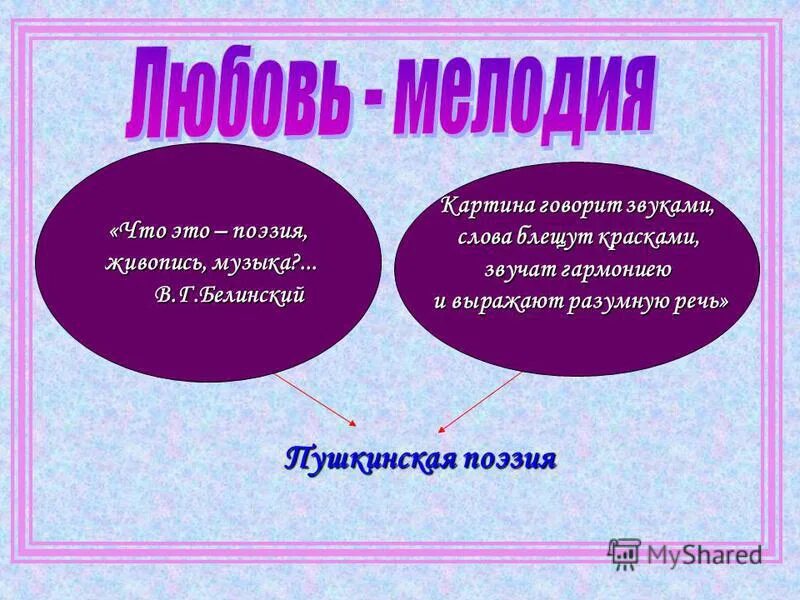 Любовь - мелодия

«Что это – поэзия, живопись, музыка?...
В.Г.Белинский

Картина говорит звуками, слова блещут красками, звучат гармониею и выражают разумную речь»

Пушкинская поэзия

MyShared